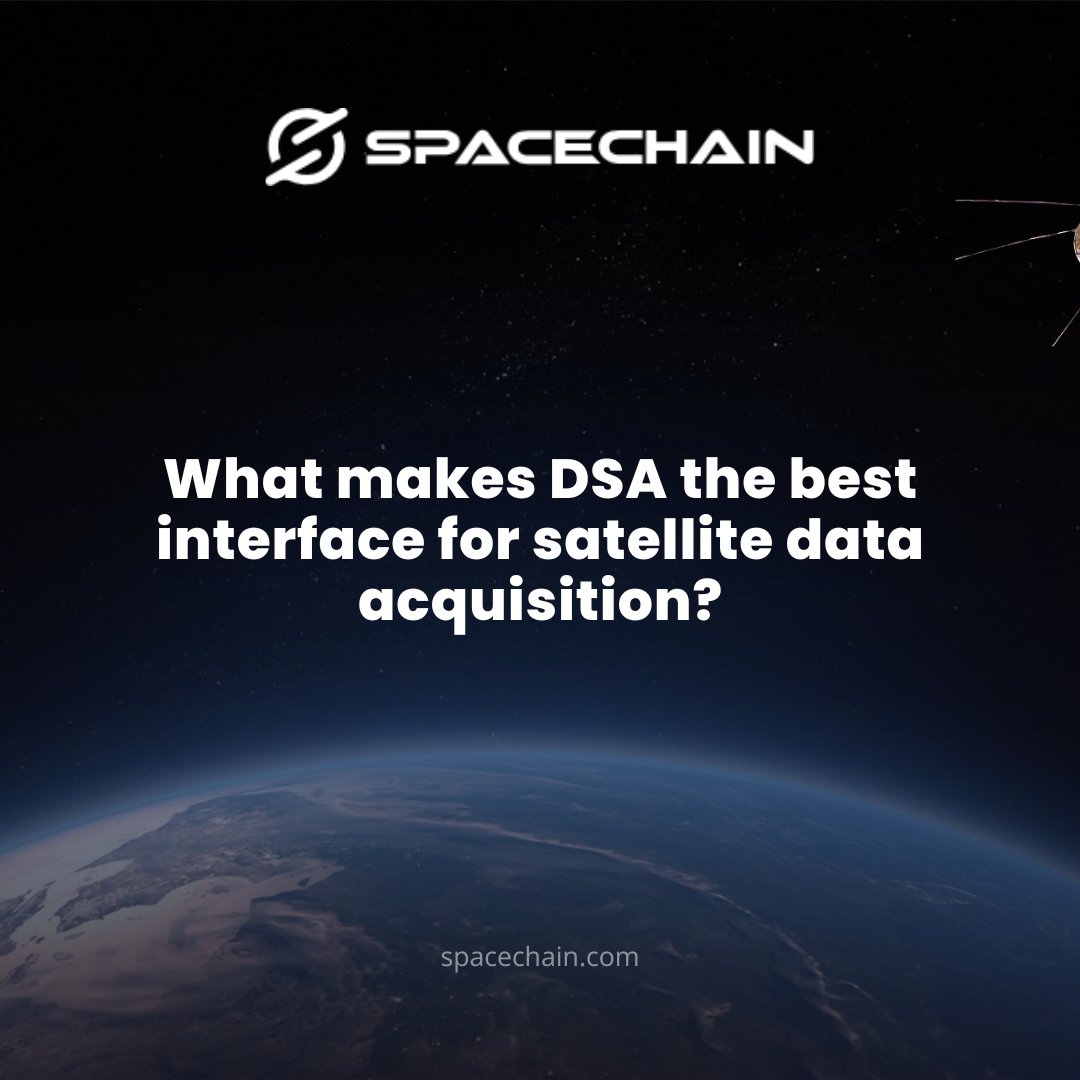 SPACECHAIN

What makes DSA the best interface for satellite data acquisition?

spacechain.com